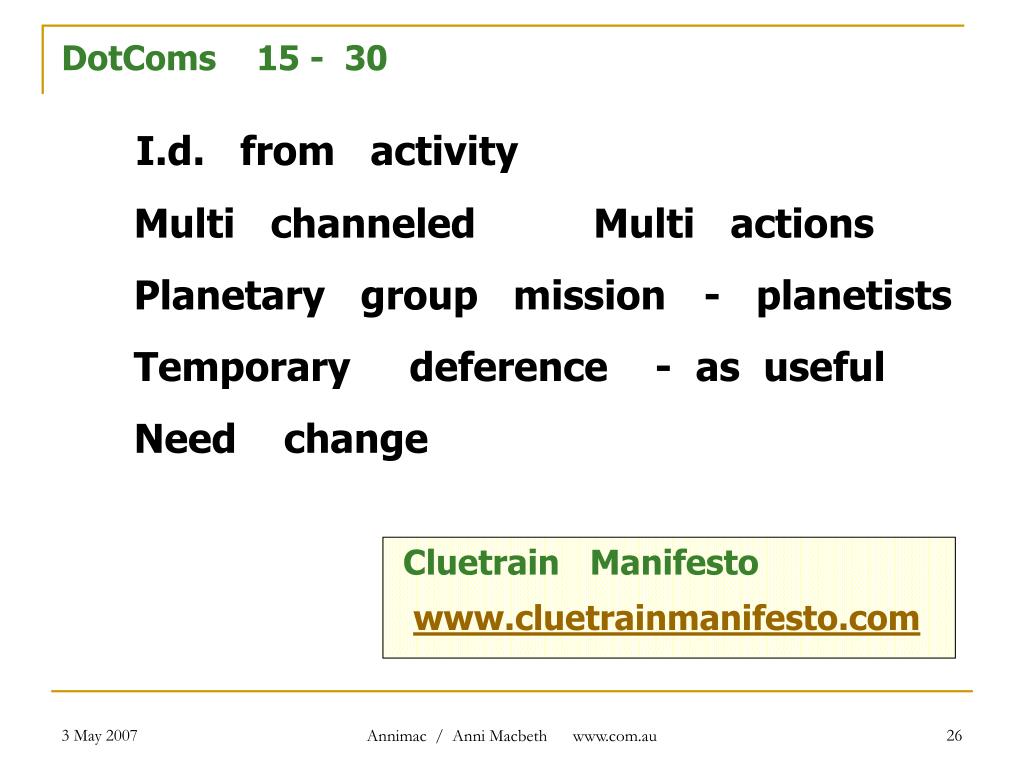 DotComs 15 - 30

I.d. from activity

Multi channeled Multi actions

Planetary group mission - planetists

Temporary deference - as useful

Need change

Cluetrain Manifesto

www.cluetrainmanifesto.com

3 May 2007

Annimac / Anni Macbeth www.com.au

26